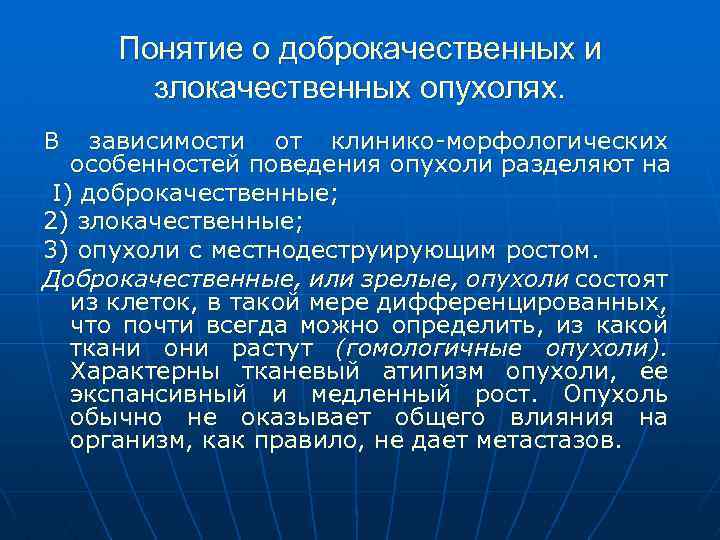 Понятие о доброкачественных и злокачественных опухолях.

В зависимости от клинико-морфологических особенностей поведения опухоли разделяют на

I) доброкачественные;

2) злокачественные;

3) опухоли с местнодеструирующим ростом.

Доброкачественные, или зрелые, опухоли состоят из клеток, в такой мере дифференцированных, что почти всегда можно определить, из какой ткани они растут (гомологичные опухоли). Характерны тканевый атипизм опухоли, ее экспансивный и медленный рост. Опухоль обычно не оказывает общего влияния на организм, как правило, не дает метастазов.